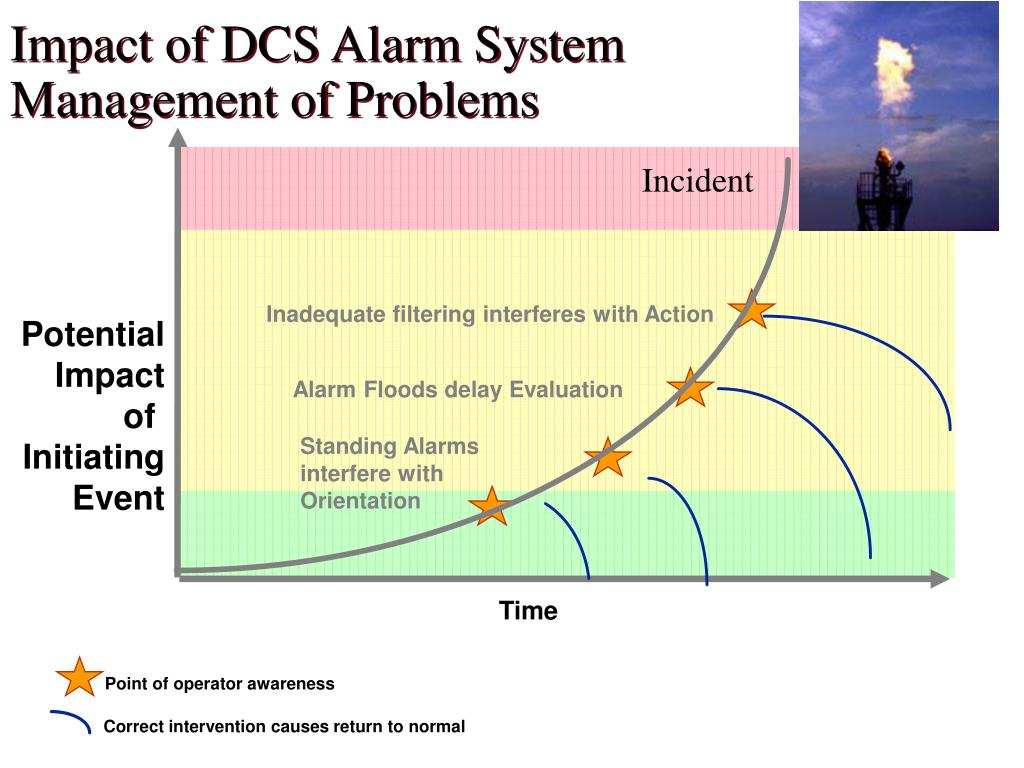 Impact of DCS Alarm System Management of Problems

Incident

Potential Impact of Initiating Event

Inadequate filtering interferes with Action

Alarm Floods delay Evaluation

Standing Alarms interfere with Orientation

Time

Point of operator awareness

Correct intervention causes return to normal